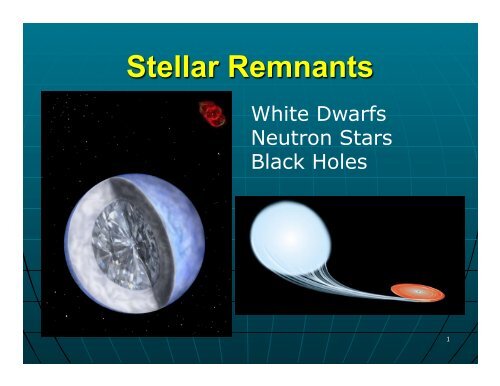 Stellar Remnants

White Dwarfs
Neutron Stars
Black Holes

1